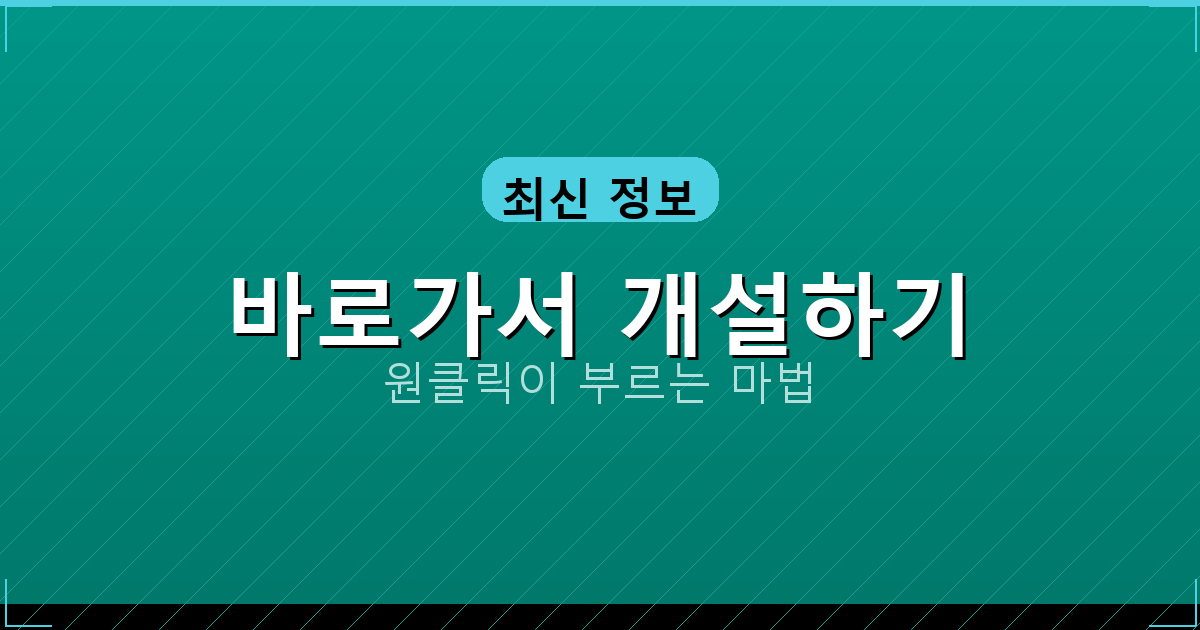 최신 정보

바로가서 개설하기

원클릭이 부르는 마법